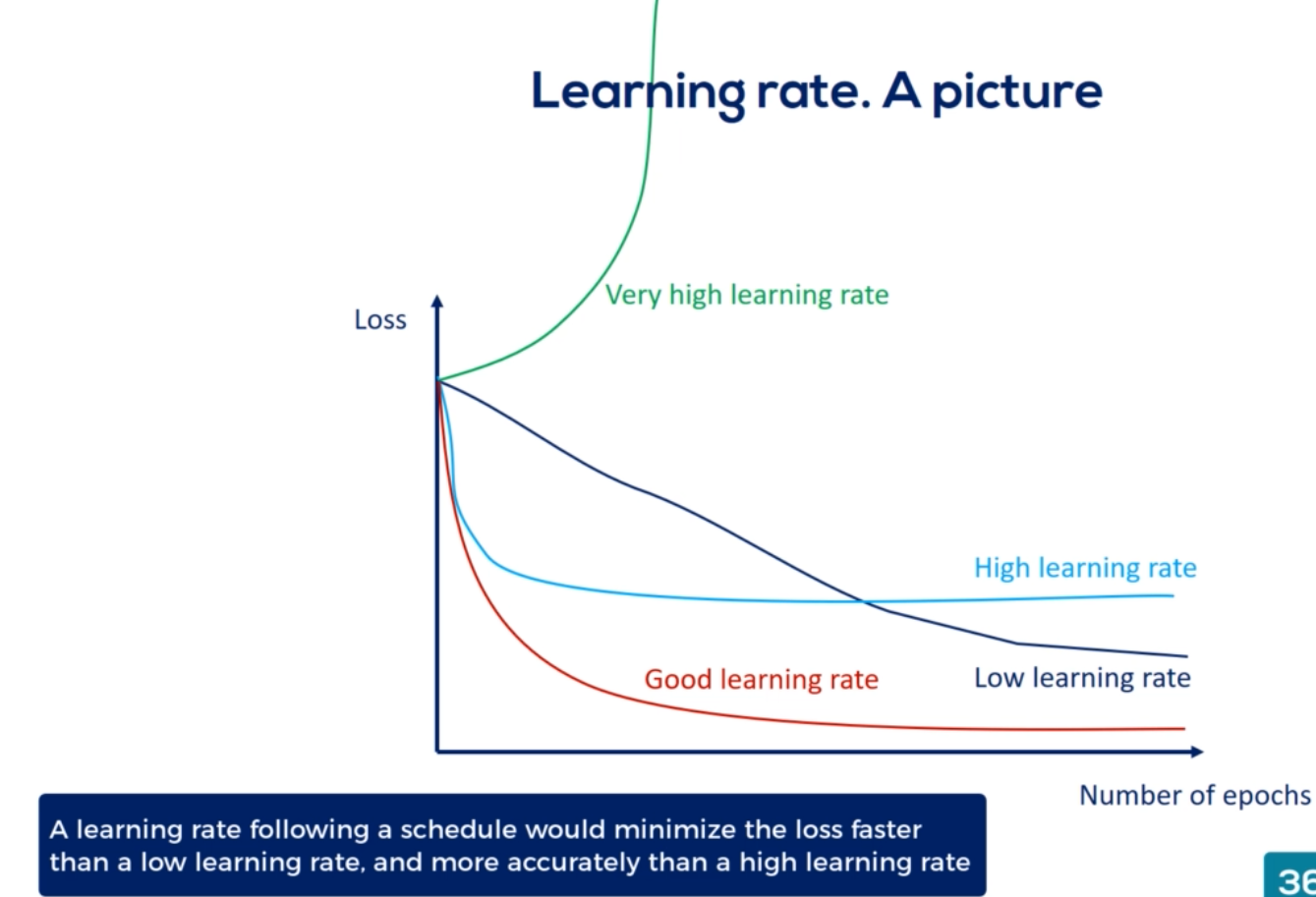 Learning rate. A picture

Loss

Very high learning rate

High learning rate

Good learning rate

Low learning rate

Number of epochs

A learning rate following a schedule would minimize the loss faster than a low learning rate, and more accurately than a high learning rate

36